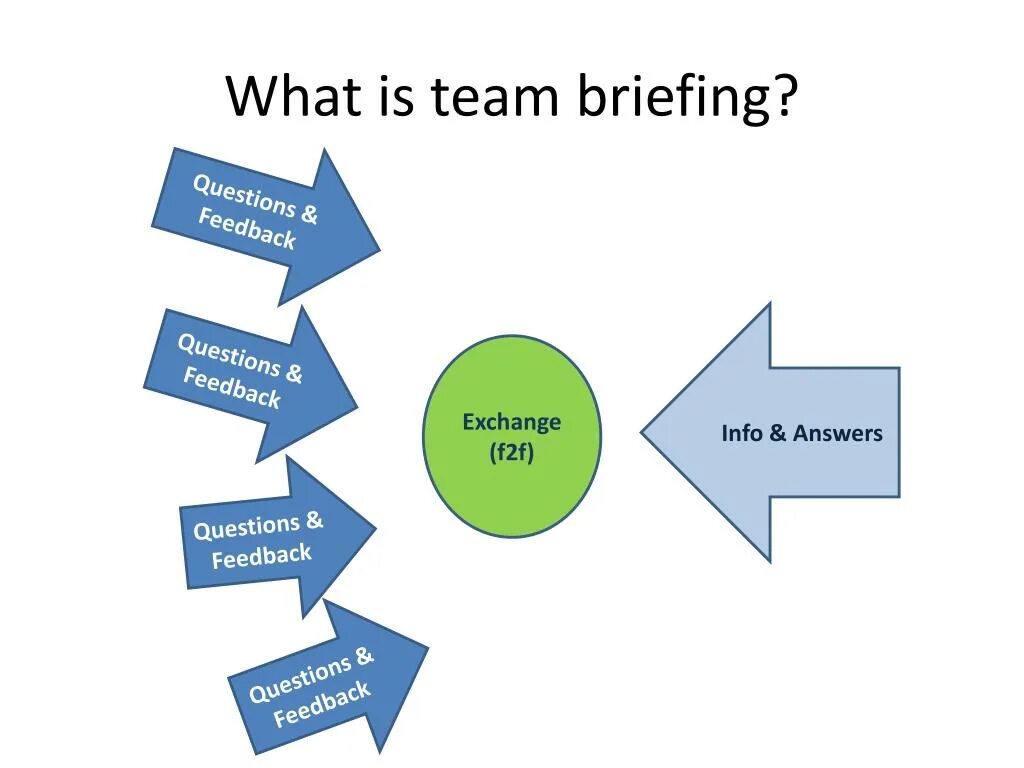 What is team briefing?

Questions & Feedback

Questions & Feedback

Questions & Feedback

Questions & Feedback

Exchange (f2f)

Info & Answers